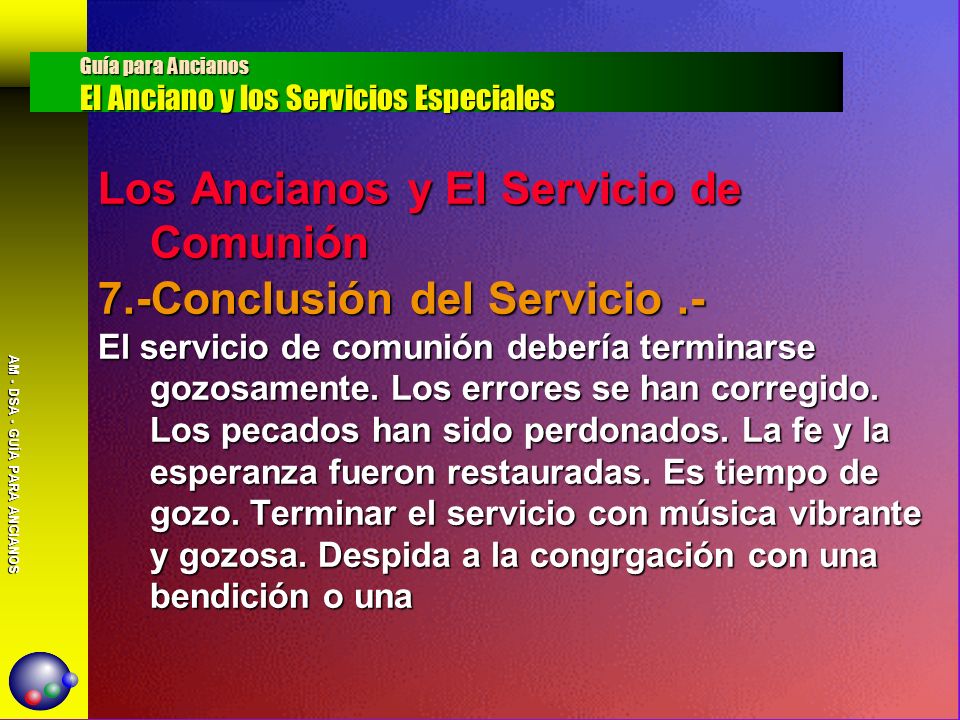 Guía para Ancianos
El Anciano y los Servicios Especiales

Los Ancianos y El Servicio de Comunión

7.-Conclusión del Servicio .-

El servicio de comunión debería terminarse gozosamente. Los errores se han corregido. Los pecados han sido perdonados. La fe y la esperanza fueron restauradas. Es tiempo de gozo. Terminar el servicio con música vibrante y gozosa. Despida a la congrgación con una bendición o una

AM - DSA - GUÍA PARA ANCIANOS